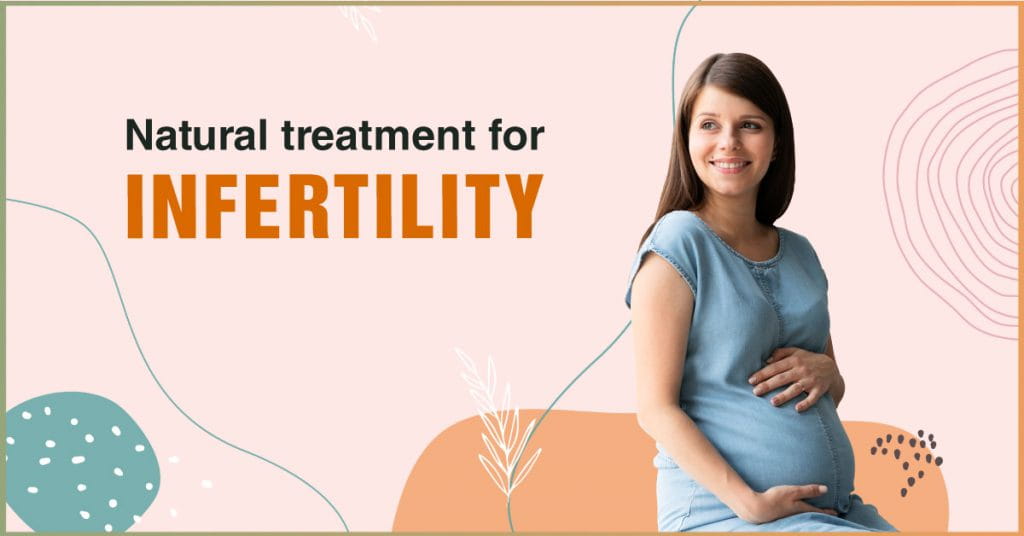 Natural treatment for
INFERTILITY